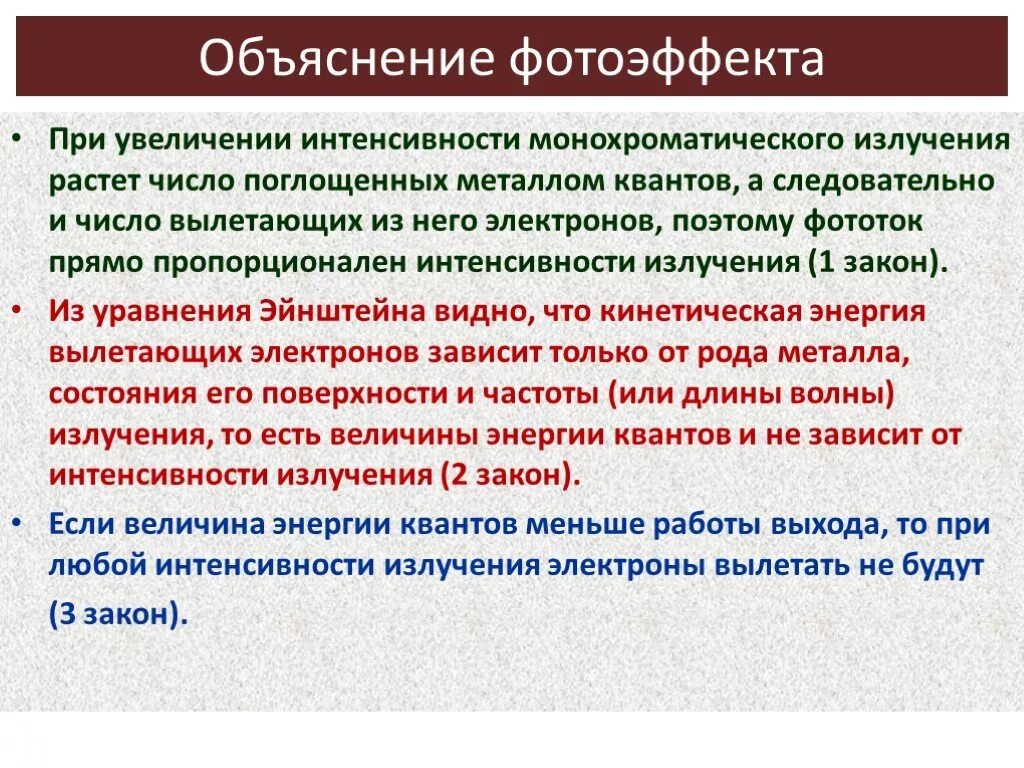 Объяснение фотоэффекта

• При увеличении интенсивности монохроматического излучения растет число поглощенных металлом квантов, а следовательно и число вылетающих из него электронов, поэтому фототок прямо пропорционален интенсивности излучения (1 закон).

• Из уравнения Эйнштейна видно, что кинетическая энергия вылетающих электронов зависит только от рода металла, состояния его поверхности и частоты (или длины волны) излучения, то есть величины энергии квантов и не зависит от интенсивности излучения (2 закон).

• Если величина энергии квантов меньше работы выхода, то при любой интенсивности излучения электроны вылетать не будут (3 закон).